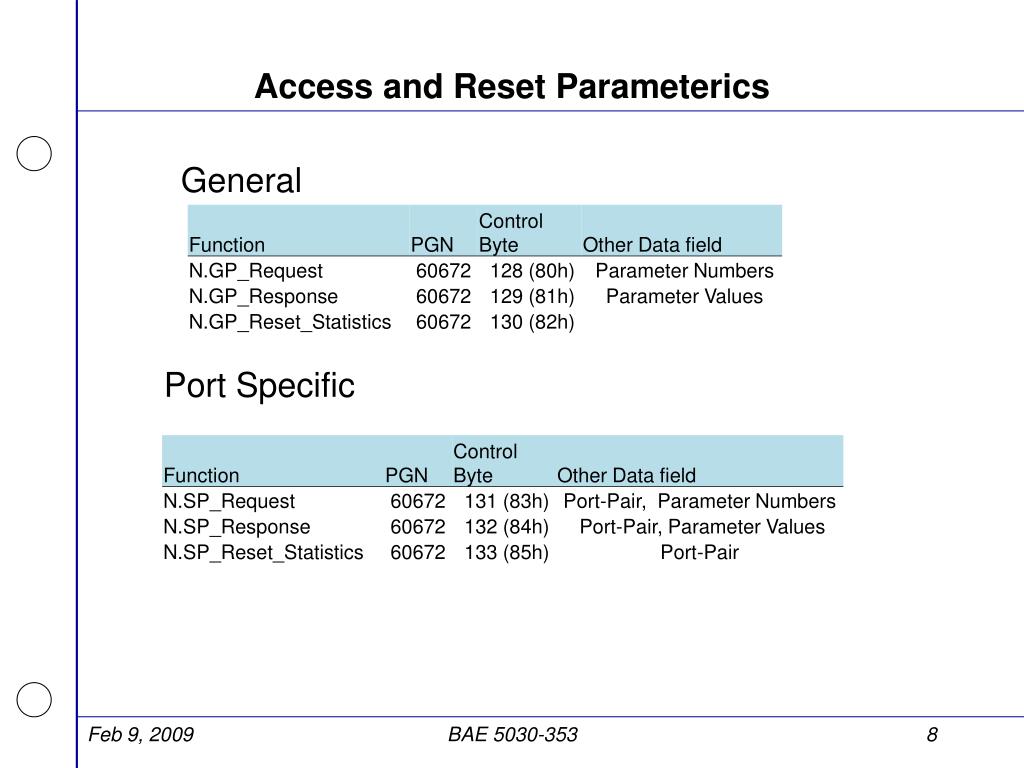 Access and Reset Parameterics

General

| Function | PGN | Control Byte | Other Data field |
|---|---|---|---|
| N.GP_Request | 60672 | 128 (80h) | Parameter Numbers |
| N.GP_Response | 60672 | 129 (81h) | Parameter Values |
| N.GP_Reset_Statistics | 60672 | 130 (82h) | |

Port Specific

| Function | PGN | Control Byte | Other Data field |
|---|---|---|---|
| N.SP_Request | 60672 | 131 (83h) | Port-Pair, Parameter Numbers |
| N.SP_Response | 60672 | 132 (84h) | Port-Pair, Parameter Values |
| N.SP_Reset_Statistics | 60672 | 133 (85h) | Port-Pair |

Feb 9, 2009 BAE 5030-353 8